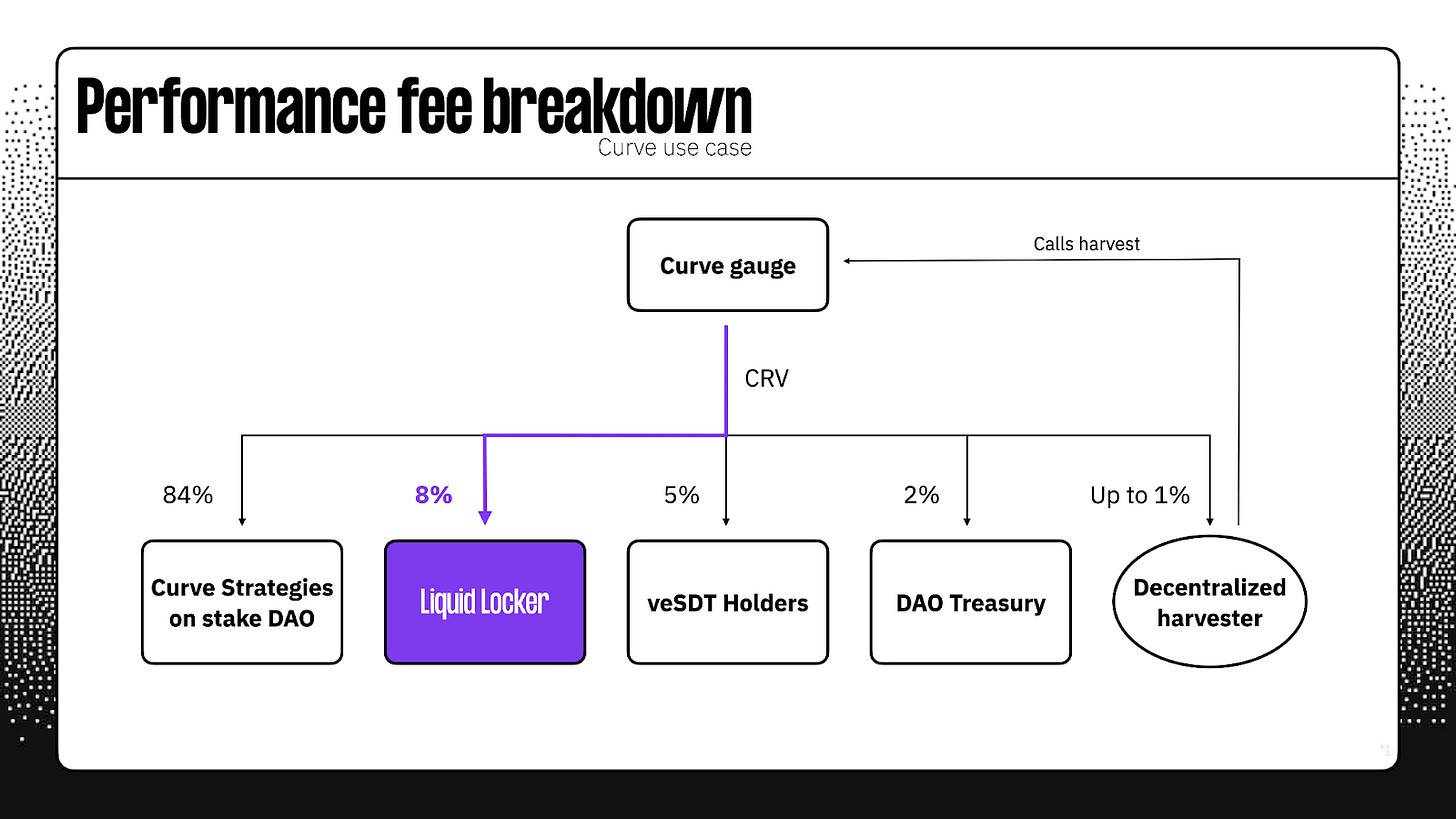 Performance fee breakdown
Curve use case

Curve gauge

Calls harvest

CRV

84%

8%

5%

2%

Up to 1%

Curve Strategies on stake DAO

Liquid Locker

veSDT Holders

DAO Treasury

Decentralized harvester